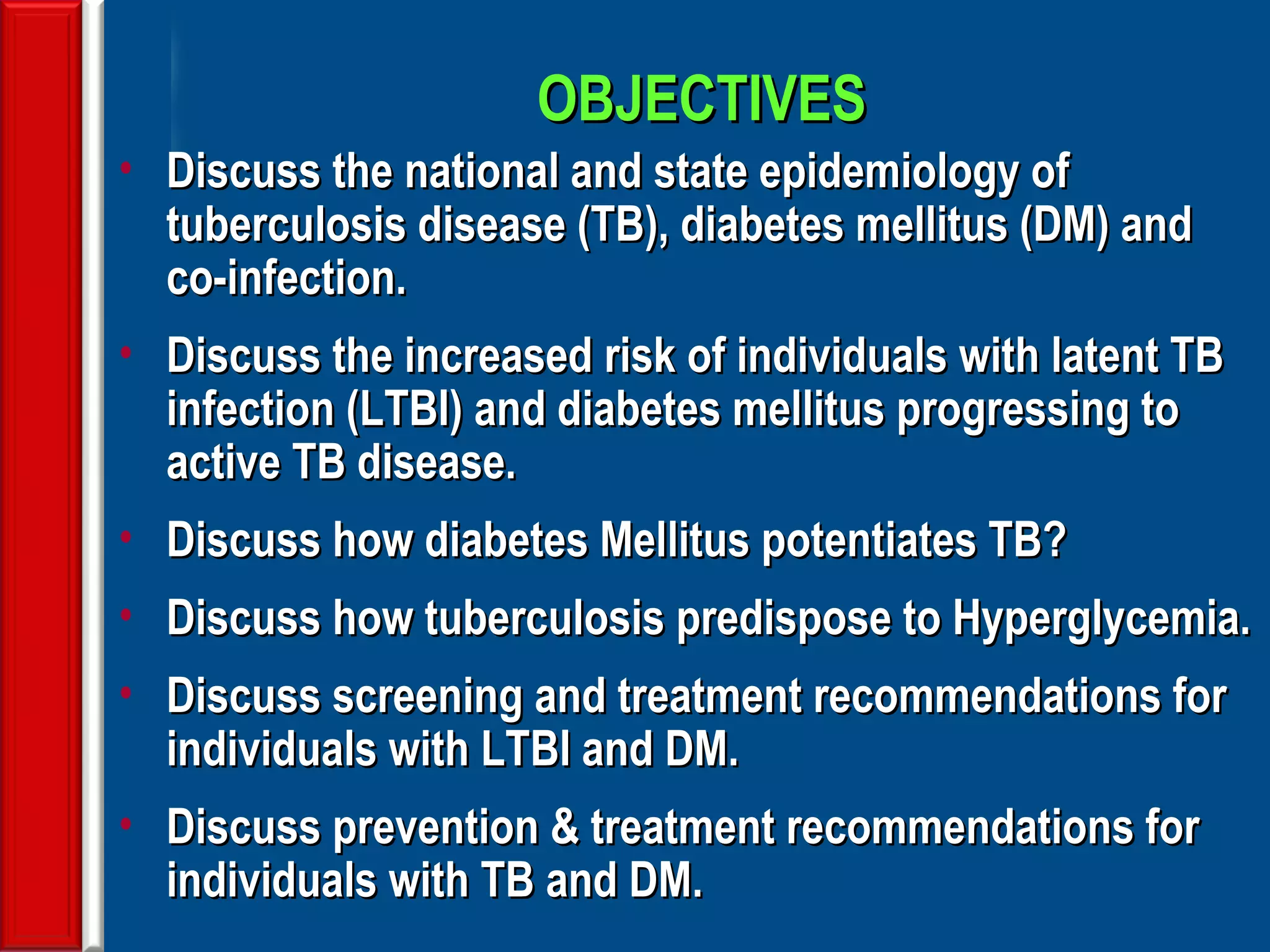 OBJECTIVES

• Discuss the national and state epidemiology of tuberculosis disease (TB), diabetes mellitus (DM) and co-infection.

• Discuss the increased risk of individuals with latent TB infection (LTBI) and diabetes mellitus progressing to active TB disease.

• Discuss how diabetes Mellitus potentiates TB?

• Discuss how tuberculosis predispose to Hyperglycemia.

• Discuss screening and treatment recommendations for individuals with LTBI and DM.

• Discuss prevention & treatment recommendations for individuals with TB and DM.